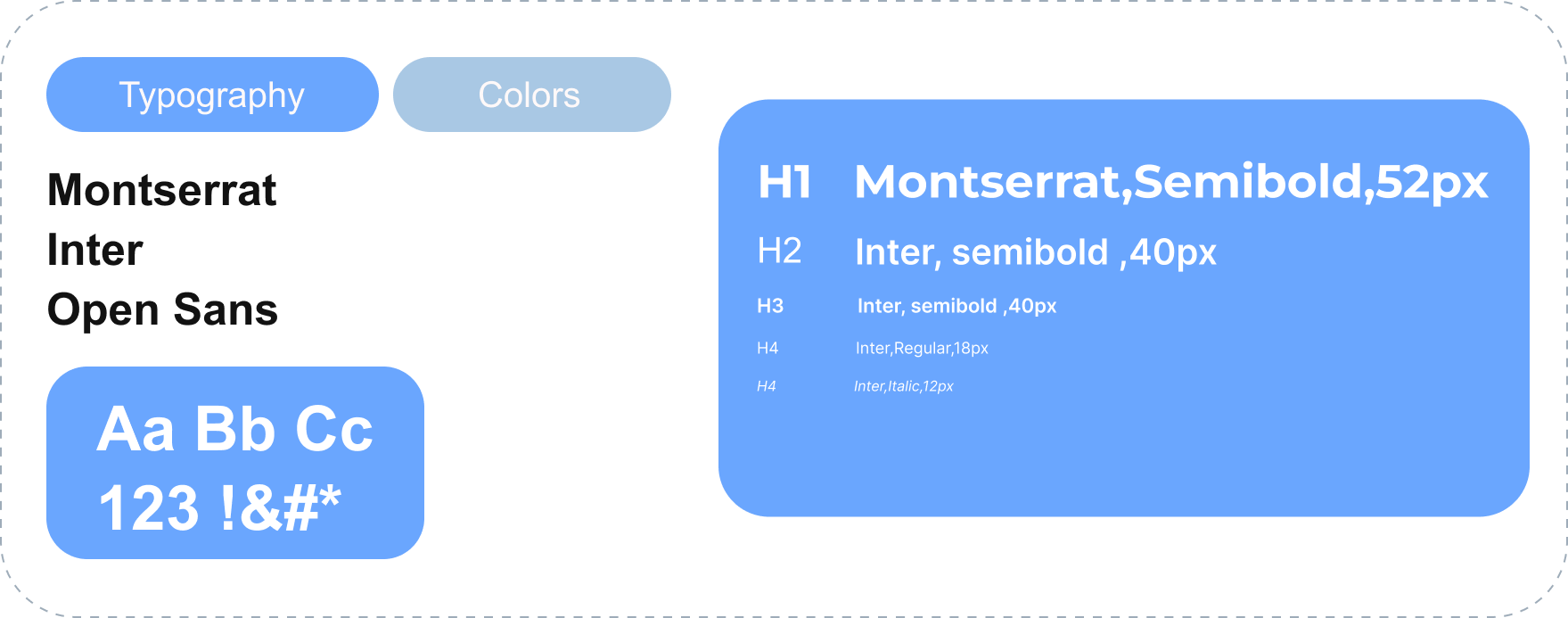 Typography
Colors

Montserrat
Inter
Open Sans

Aa Bb Cc
123 !&#*

H1 Montserrat,Semibold,52px
H2 Inter, semibold ,40px
H3 Inter, semibold ,40px
H4 Inter,Regular,18px
H4 Inter,Italic,12px